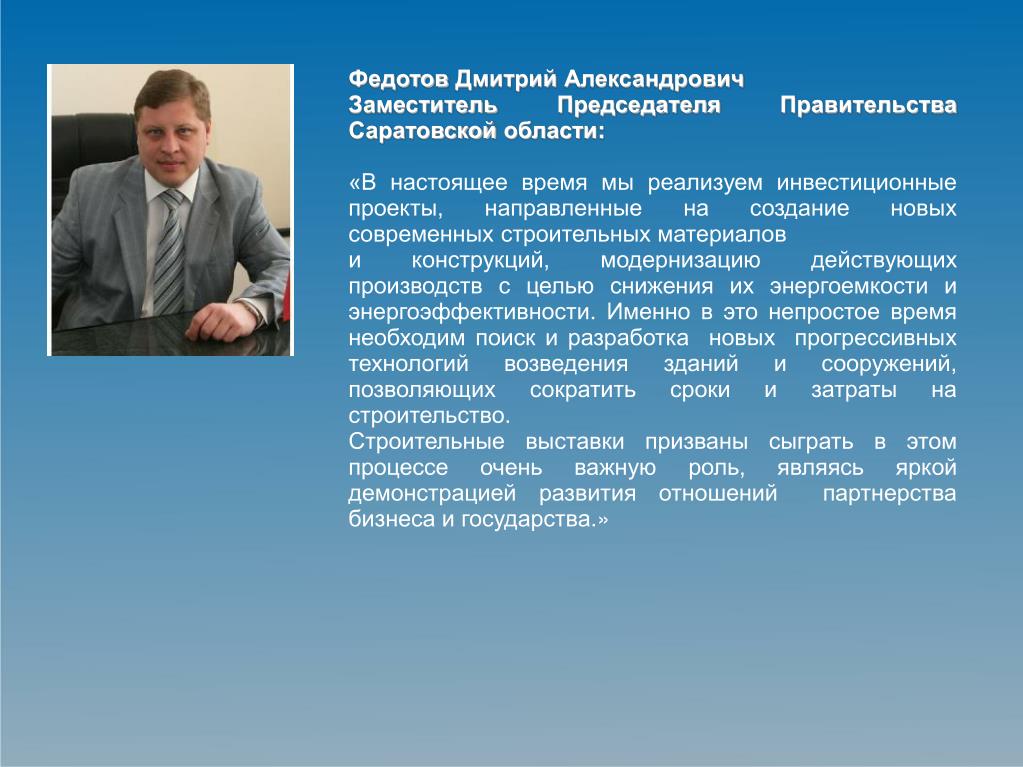 Федотов Дмитрий Александрович
Заместитель Председателя Правительства Саратовской области:

«В настоящее время мы реализуем инвестиционные проекты, направленные на создание новых современных строительных материалов
и конструкций, модернизацию действующих производств с целью снижения их энергоемкости и энергоэффективности. Именно в это непростое время необходим поиск и разработка новых прогрессивных технологий возведения зданий и сооружений, позволяющих сократить сроки и затраты на строительство.
Строительные выставки призваны сыграть в этом процессе очень важную роль, являясь яркой демонстрацией развития отношений партнерства бизнеса и государства.»